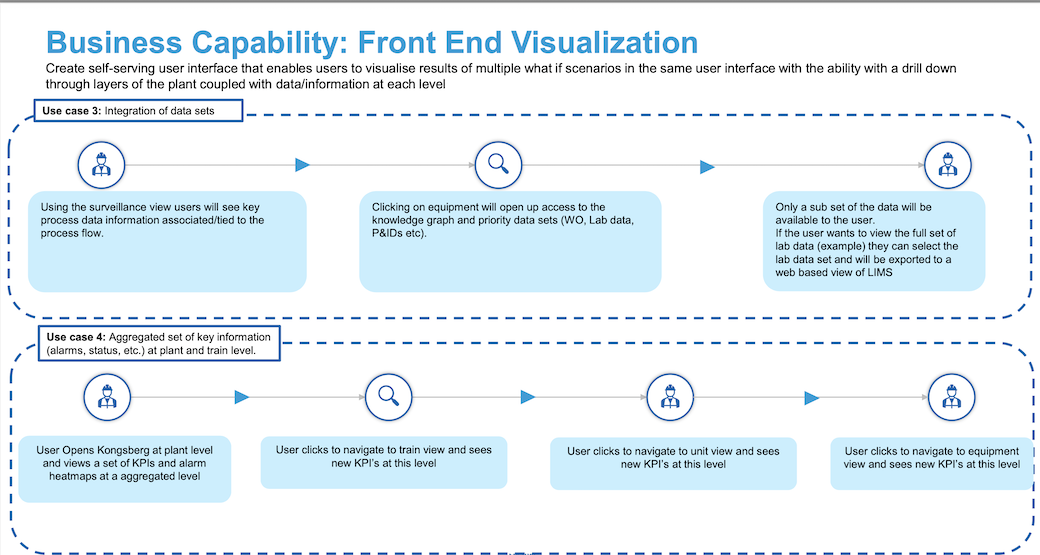 Business Capability: Front End Visualization

Create self-serving user interface that enables users to visualise results of multiple what if scenarios in the same user interface with the ability with a drill down through layers of the plant coupled with data/information at each level

Use case 3: Integration of data sets

Using the surveillance view users will see key process data information associated/tied to the process flow.

Clicking on equipment will open up access to the knowledge graph and priority data sets (WO, Lab data, P&IDs etc).

Only a sub set of the data will be available to the user.
If the user wants to view the full set of lab data (example) they can select the lab data set and will be exported to a web based view of LIMS

Use case 4: Aggregated set of key information (alarms, status, etc.) at plant and train level.

User Opens Kongsberg at plant level and views a set of KPIs and alarm heatmaps at a aggregated level

User clicks to navigate to train view and sees new KPI's at this level

User clicks to navigate to unit view and sees new KPI's at this level

User clicks to navigate to equipment view and sees new KPI's at this level